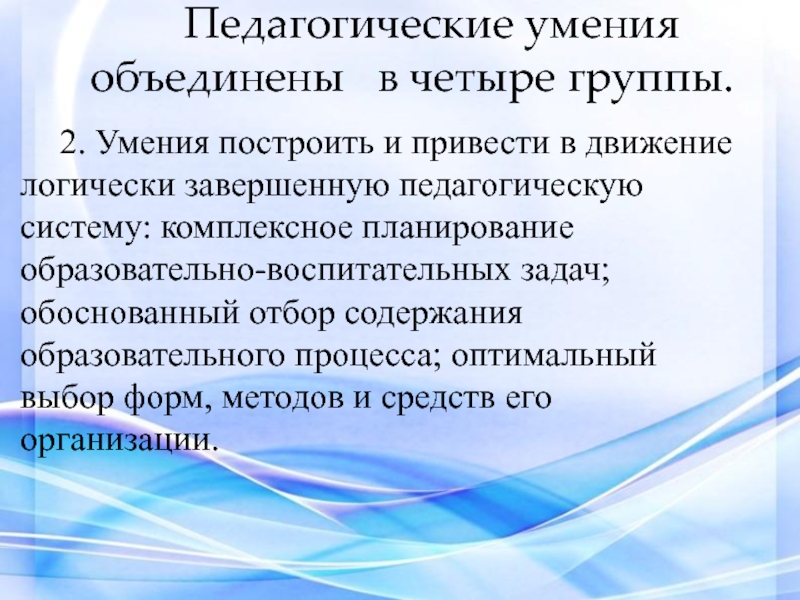 Педагогические умения объединены в четыре группы.

2. Умения построить и привести в движение логически завершенную педагогическую систему: комплексное планирование образовательно-воспитательных задач; обоснованный отбор содержания образовательного процесса; оптимальный выбор форм, методов и средств его организации.